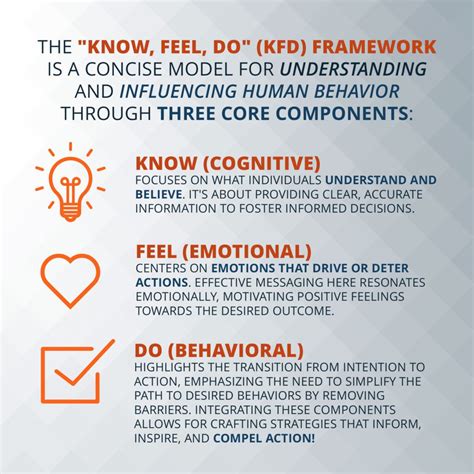 THE "KNOW, FEEL, DO" (KFD) FRAMEWORK IS A CONCISE MODEL FOR UNDERSTANDING AND INFLUENCING HUMAN BEHAVIOR THROUGH THREE CORE COMPONENTS:

KNOW (COGNITIVE)
FOCUSES ON WHAT INDIVIDUALS UNDERSTAND AND BELIEVE. IT'S ABOUT PROVIDING CLEAR, ACCURATE INFORMATION TO FOSTER INFORMED DECISIONS.

FEEL (EMOTIONAL)
CENTERS ON EMOTIONS THAT DRIVE OR DETER ACTIONS. EFFECTIVE MESSAGING HERE RESONATES EMOTIONALLY, MOTIVATING POSITIVE FEELINGS TOWARDS THE DESIRED OUTCOME.

DO (BEHAVIORAL)
HIGHLIGHTS THE TRANSITION FROM INTENTION TO ACTION, EMPHASIZING THE NEED TO SIMPLIFY THE PATH TO DESIRED BEHAVIORS BY REMOVING BARRIERS. INTEGRATING THESE COMPONENTS ALLOWS FOR CRAFTING STRATEGIES THAT INFORM, INSPIRE, AND COMPEL ACTION!